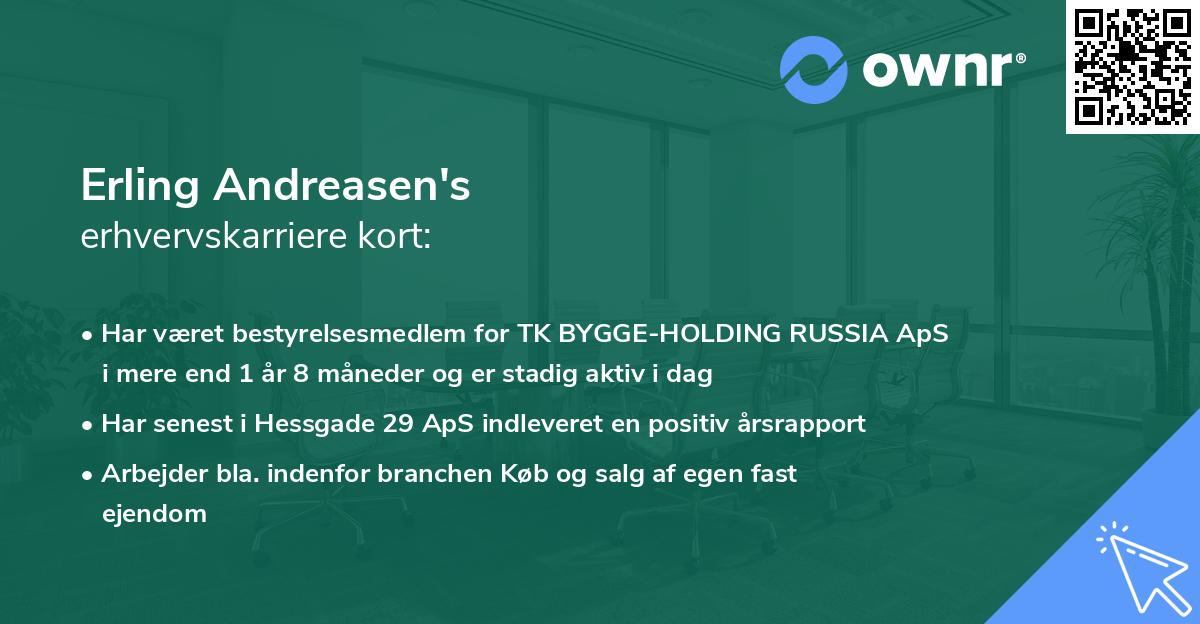 ownr®

Erling Andreasen's
erhvervskarriere kort:

• Har været bestyrelsesmedlem for TK BYGGE-HOLDING RUSSIA ApS i mere end 1 år 8 måneder og er stadig aktiv i dag

• Har senest i Hessgade 29 ApS indleveret en positiv årsrapport

• Arbejder bla. indenfor branchen Køb og salg af egen fast ejendom